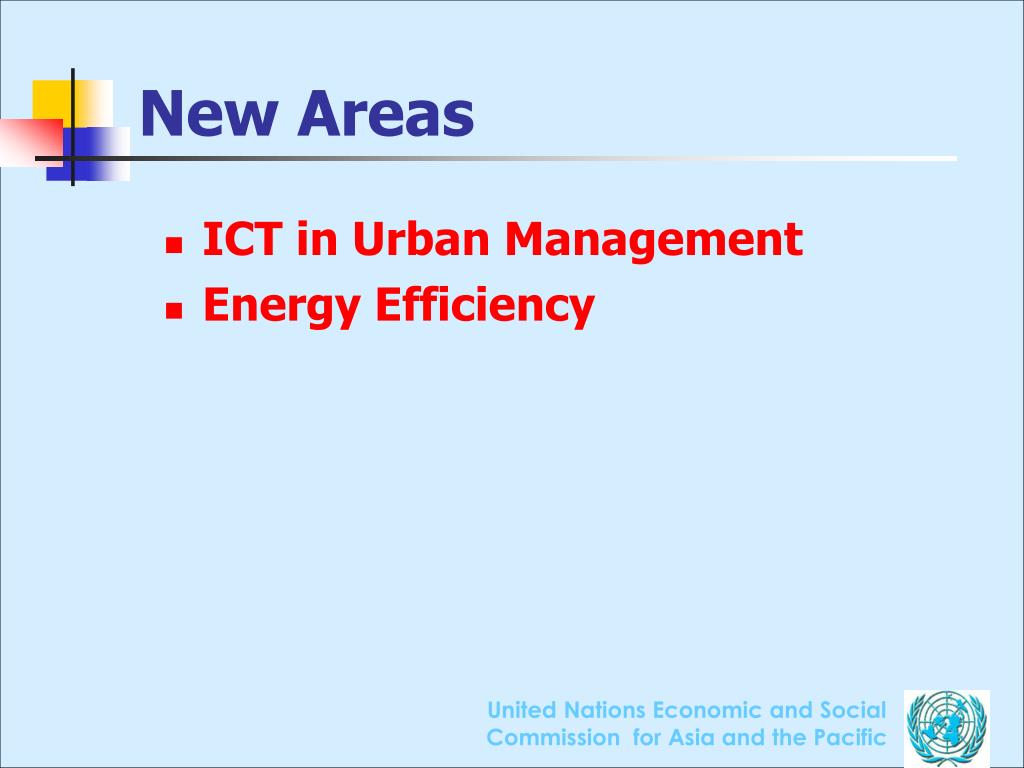 New Areas

- ICT in Urban Management
- Energy Efficiency

United Nations Economic and Social Commission for Asia and the Pacific